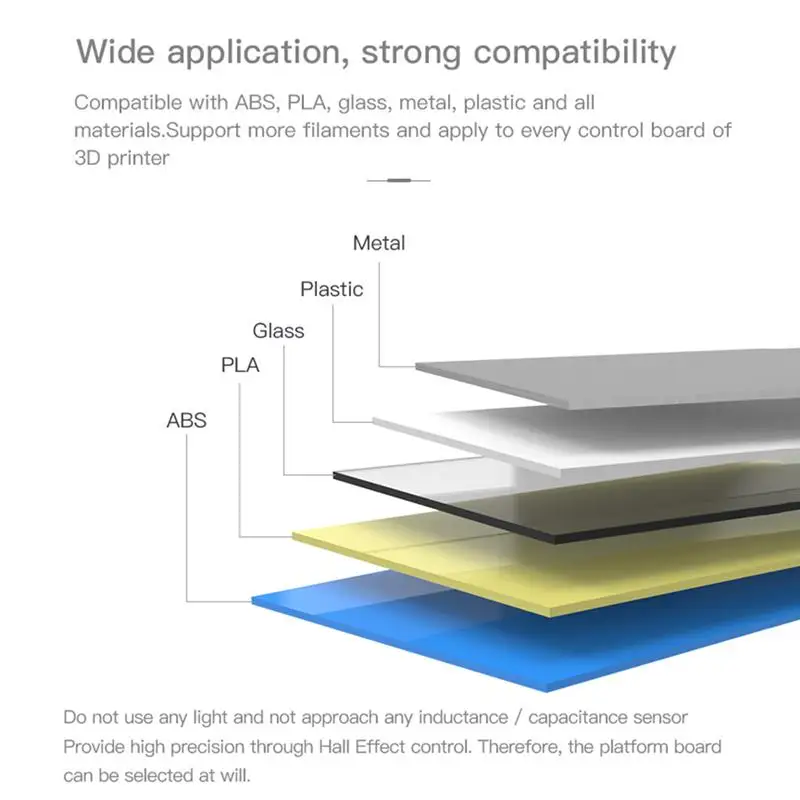 Wide application, strong compatibility

Compatible with ABS, PLA, glass, metal, plastic and all materials.Support more filaments and apply to every control board of 3D printer

Metal

Plastic

Glass

PLA

ABS

Do not use any light and not approach any inductance / capacitance sensor Provide high precision through Hall Effect control. Therefore, the platform board can be selected at will.